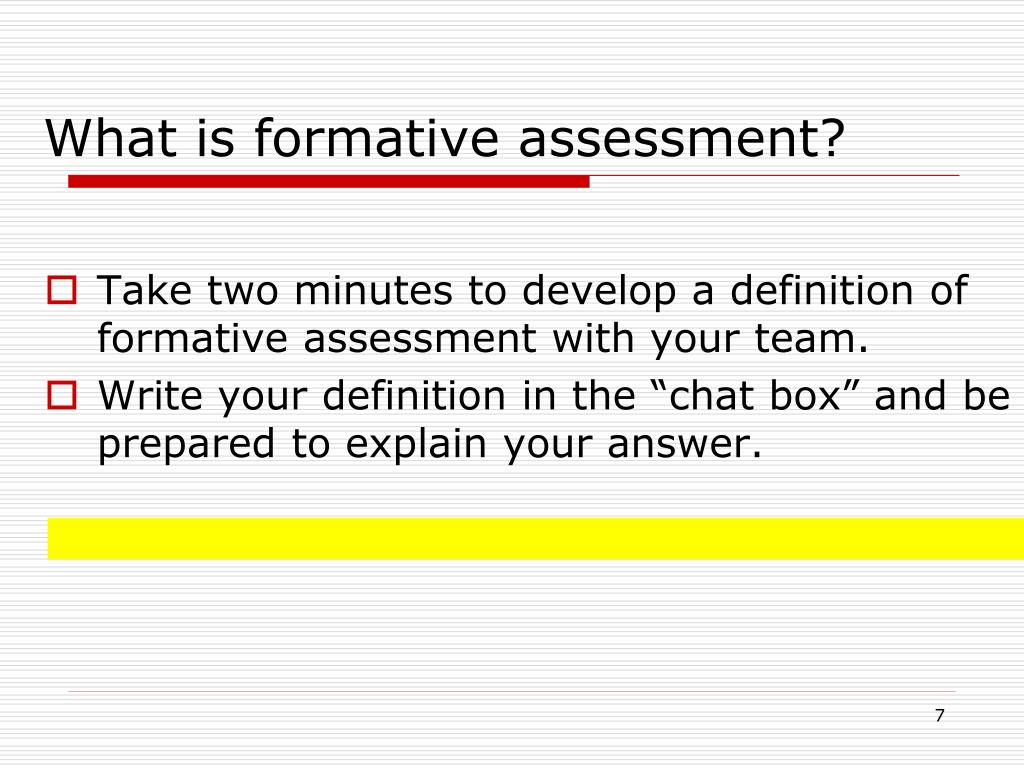 What is formative assessment?

Take two minutes to develop a definition of formative assessment with your team.

Write your definition in the “chat box” and be prepared to explain your answer.

7